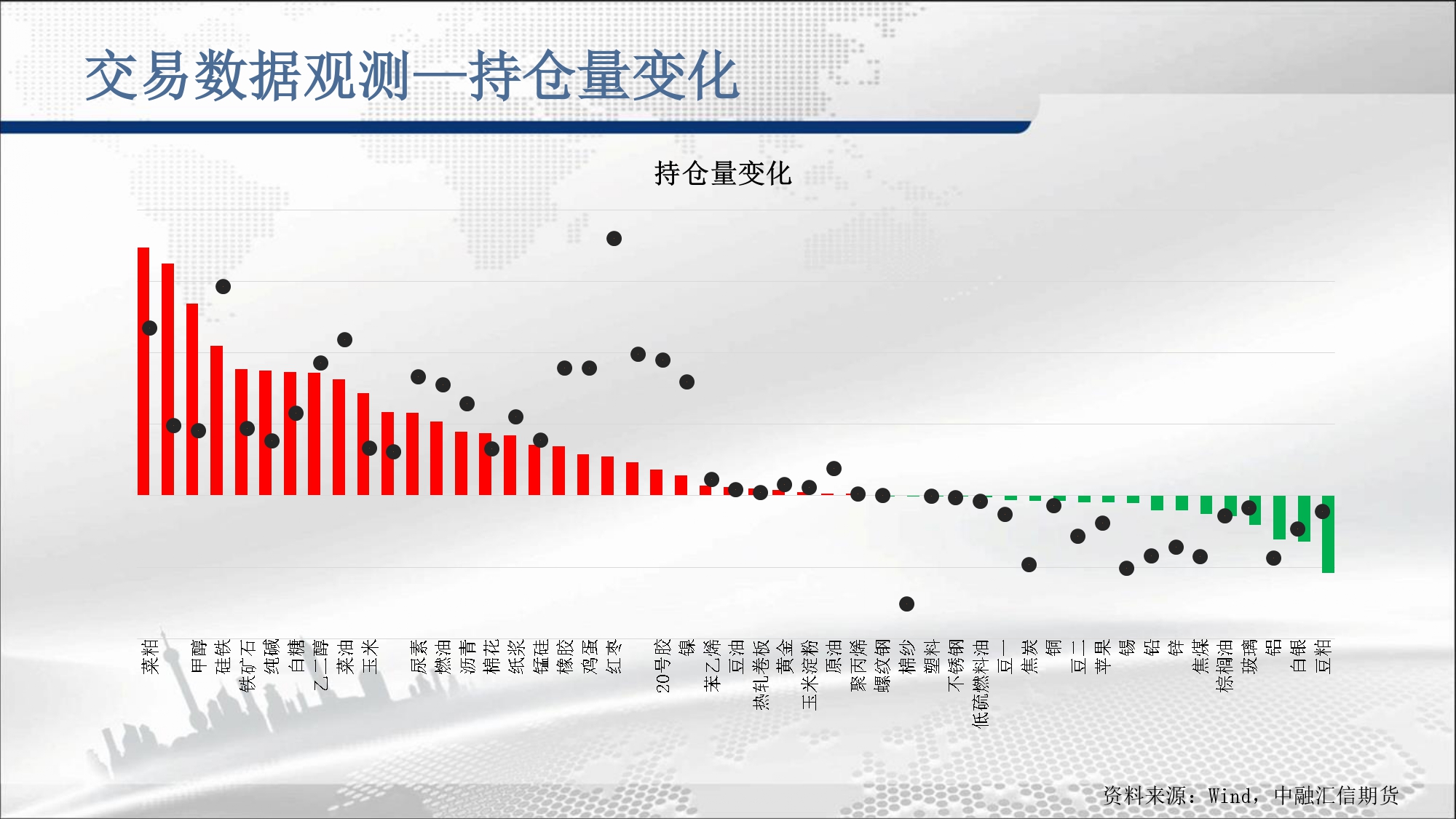 交易数据观测—持仓量变化

持仓量变化

菜粕
甲醇
硅铁
铁矿石
纯碱
白糖
乙二醇
菜油
玉米
尿素
燃油
沥青
棉花
纸浆
锰硅
橡胶
鸡蛋
红枣
20号胶
镍
苯乙烯
豆油
热轧卷板
黄金
玉米淀粉
原油
聚丙烯
螺纹钢
棉纱
塑料
不锈钢
低硫燃料油
豆一
焦炭
铜
豆二
苹果
锡
铅
锌
焦煤
棕榈油
玻璃
铝
白银
豆粕

资料来源：Wind，中融汇信期货